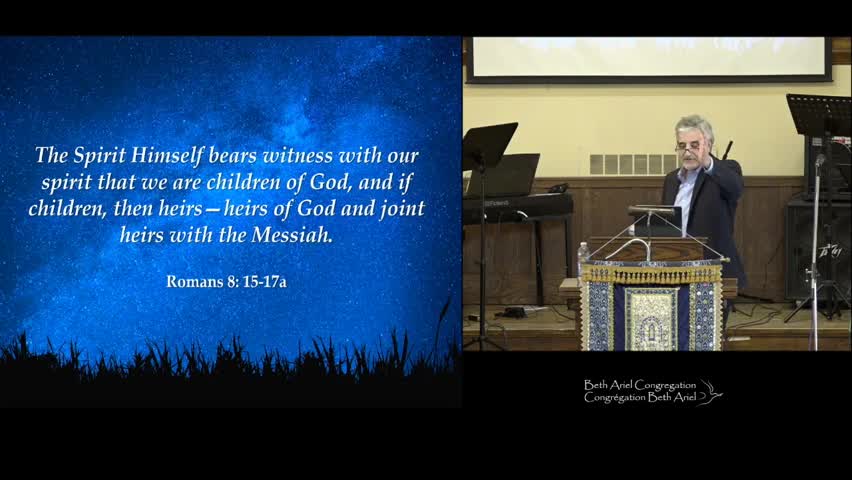 The Spirit Himself bears witness with our spirit that we are children of God, and if children, then heirs—heirs of God and joint heirs with the Messiah.

Romans 8: 15-17a

Beth Ariel Congregation
Congrégation Beth Ariel